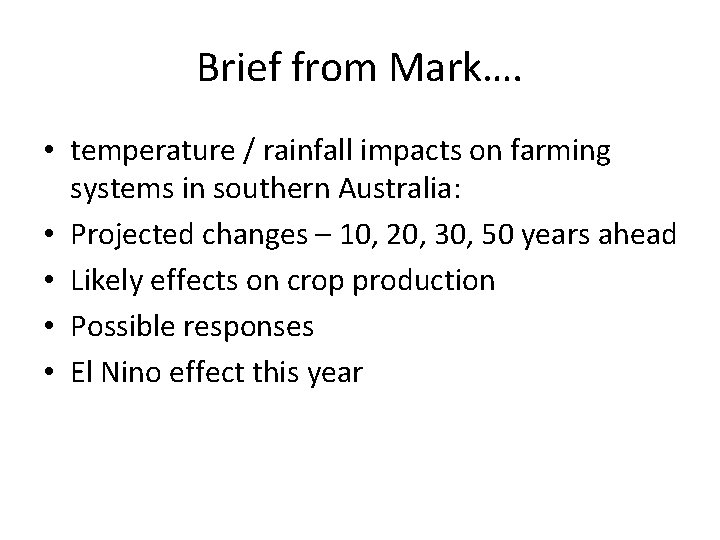 Brief from Mark….

• temperature / rainfall impacts on farming systems in southern Australia:
• Projected changes – 10, 20, 30, 50 years ahead
• Likely effects on crop production
• Possible responses
• El Nino effect this year